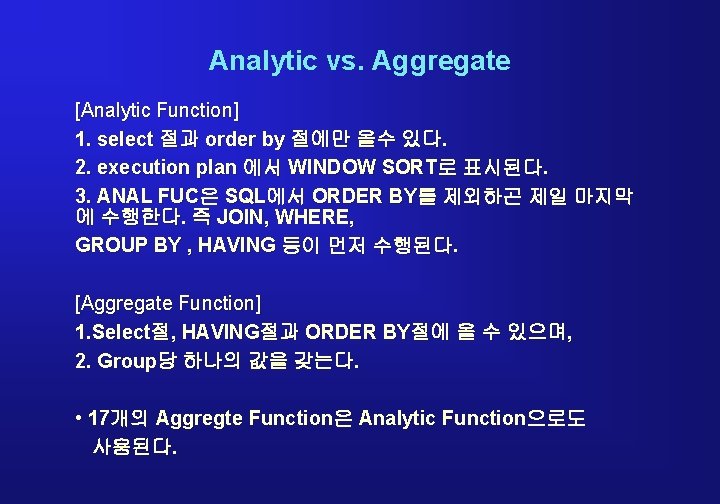 Analytic vs. Aggregate

[Analytic Function]

1. select 절과 order by 절에만 올수 있다.

2. execution plan 에서 WINDOW SORT로 표시된다.

3. ANAL FUC은 SQL에서 ORDER BY를 제외하곤 제일 마지막에 수행한다. 즉 JOIN, WHERE,
GROUP BY , HAVING 등이 먼저 수행된다.

[Aggregate Function]

1.Select절, HAVING절과 ORDER BY절에 올 수 있으며,

2. Group당 하나의 값을 갖는다.

• 17개의 Aggregte Function은 Analytic Function으로도 사용된다.